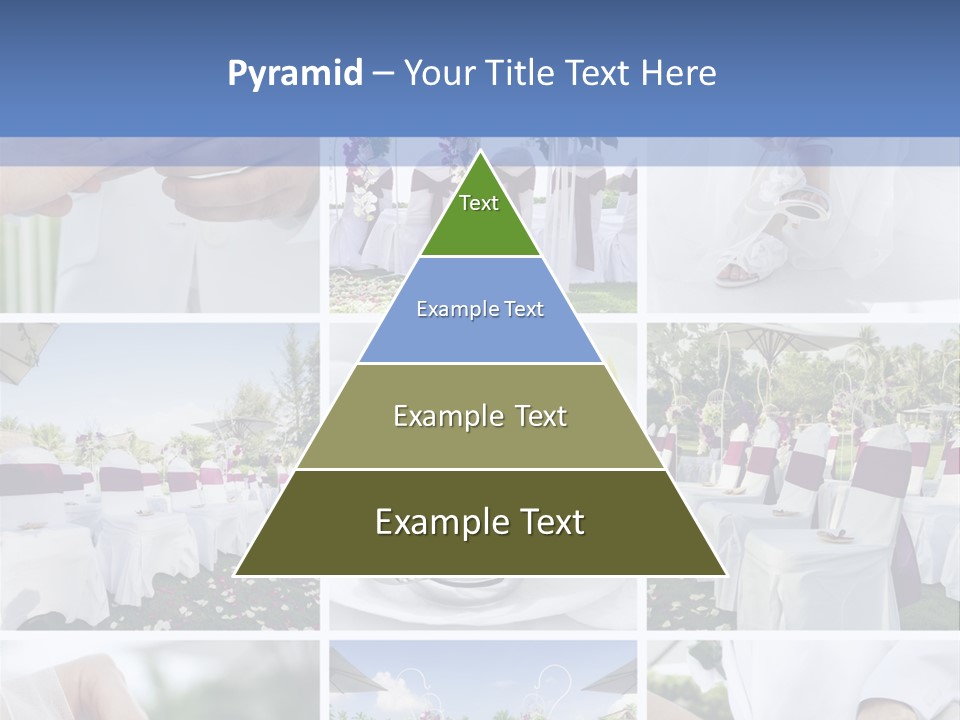 Pyramid – Your Title Text Here

Text

Example Text

Example Text

Example Text